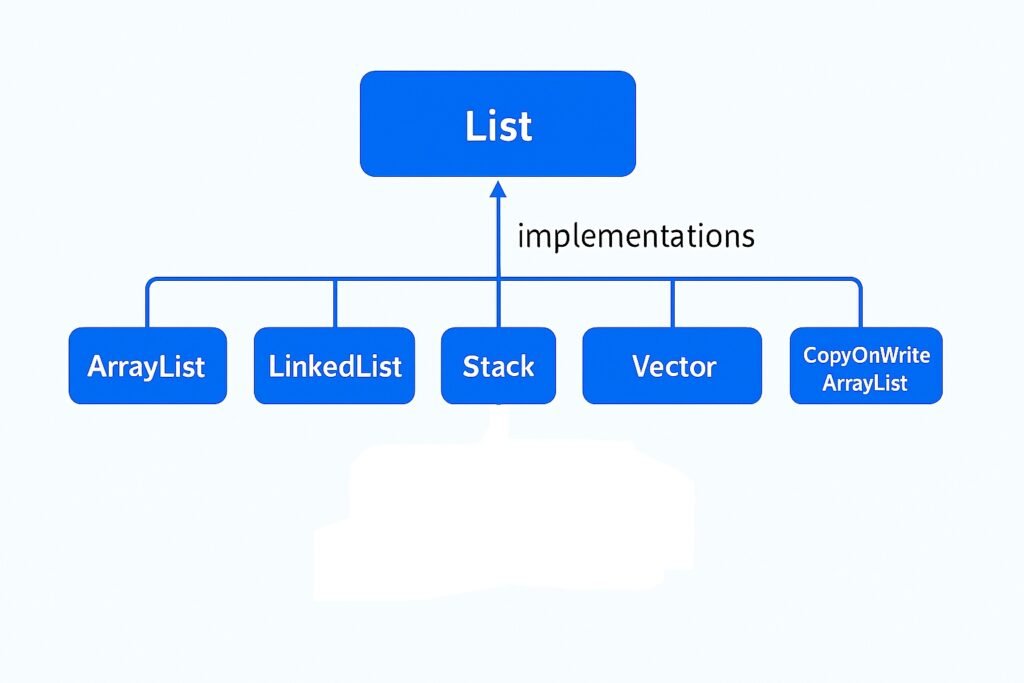 List

implementations

ArrayList

LinkedList

Stack

Vector

CopyOnWrite ArrayList